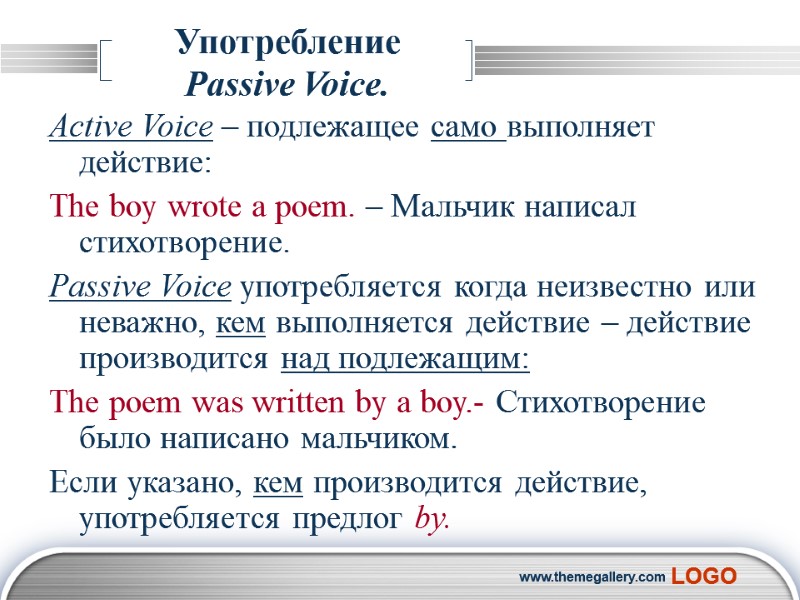 Употребление
Passive Voice.

Active Voice – подлежащее само выполняет действие:

The boy wrote a poem. – Мальчик написал стихотворение.

Passive Voice употребляется когда неизвестно или неважно, кем выполняется действие – действие производится над подлежащим:

The poem was written by a boy.- Стихотворение было написано мальчиком.

Если указано, кем производится действие, употребляется предлог by.

www.themegallery.com LOGO